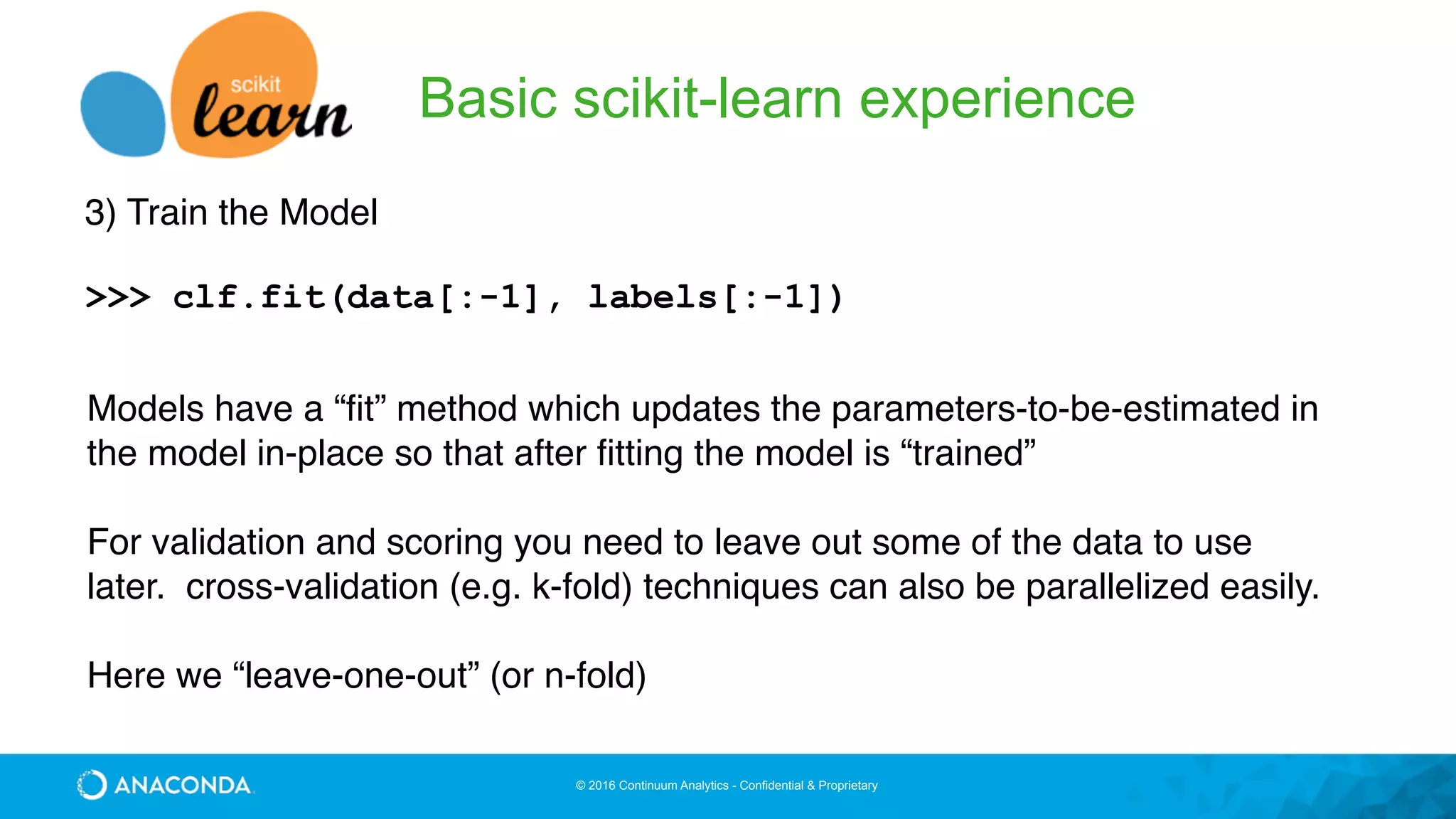 scikit learn

Basic scikit-learn experience

3) Train the Model

>>> clf.fit(data[:-1], labels[:-1])

Models have a “fit” method which updates the parameters-to-be-estimated in the model in-place so that after fitting the model is “trained”

For validation and scoring you need to leave out some of the data to use later.  cross-validation (e.g. k-fold) techniques can also be parallelized easily.

Here we “leave-one-out” (or n-fold)

ANACONDA

© 2016 Continuum Analytics - Confidential & Proprietary